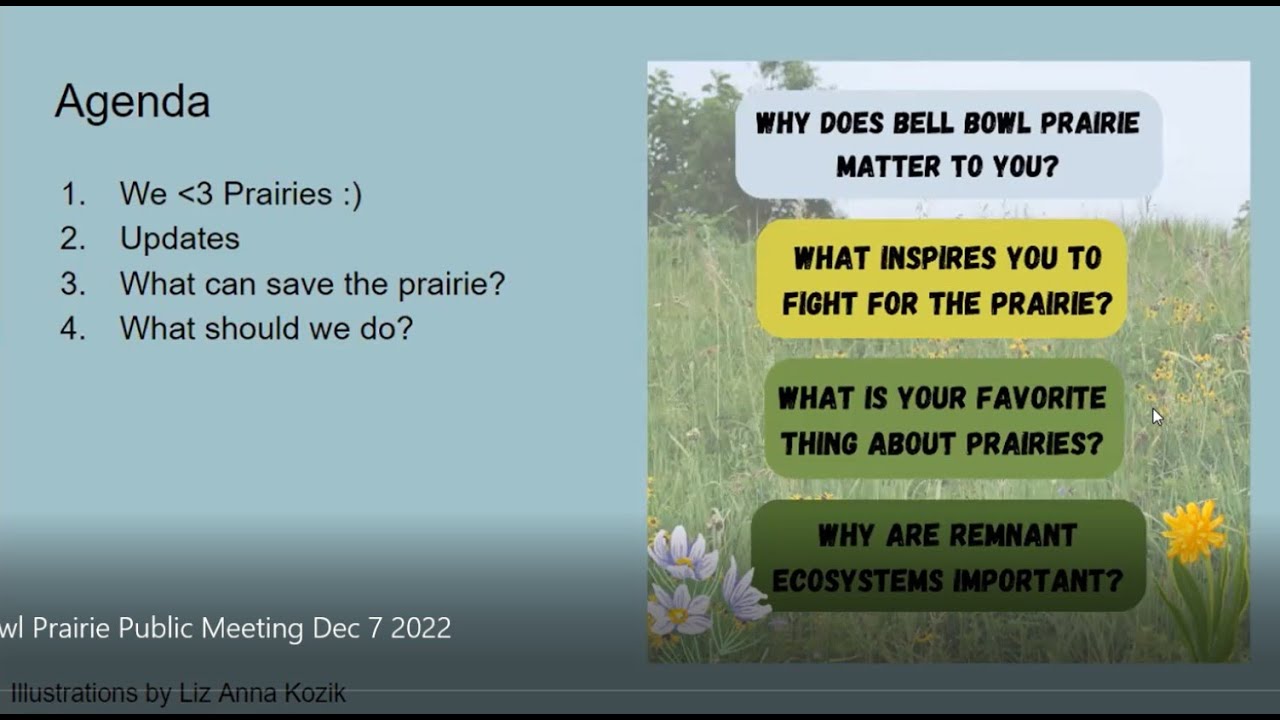 Agenda

1. We <3 Prairies :)
2. Updates
3. What can save the prairie?
4. What should we do?

WHY DOES BELL BOWL PRAIRIE MATTER TO YOU?

WHAT INSPIRES YOU TO FIGHT FOR THE PRAIRIE?

WHAT IS YOUR FAVORITE THING ABOUT PRAIRIES?

WHY ARE REMNANT ECOSYSTEMS IMPORTANT?

wl Prairie Public Meeting Dec 7 2022

Illustrations by Liz Anna Kozik